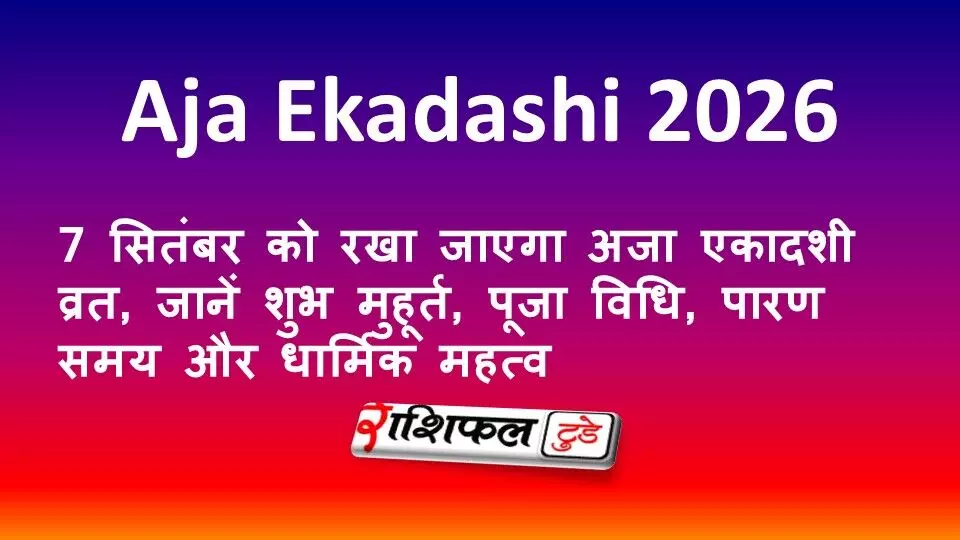 Aja Ekadashi 2026

7 सितंबर को रखा जाएगा अजा एकादशी व्रत, जानें शुभ मुहूर्त, पूजा विधि, पारण समय और धार्मिक महत्व

राशिफल टुडे